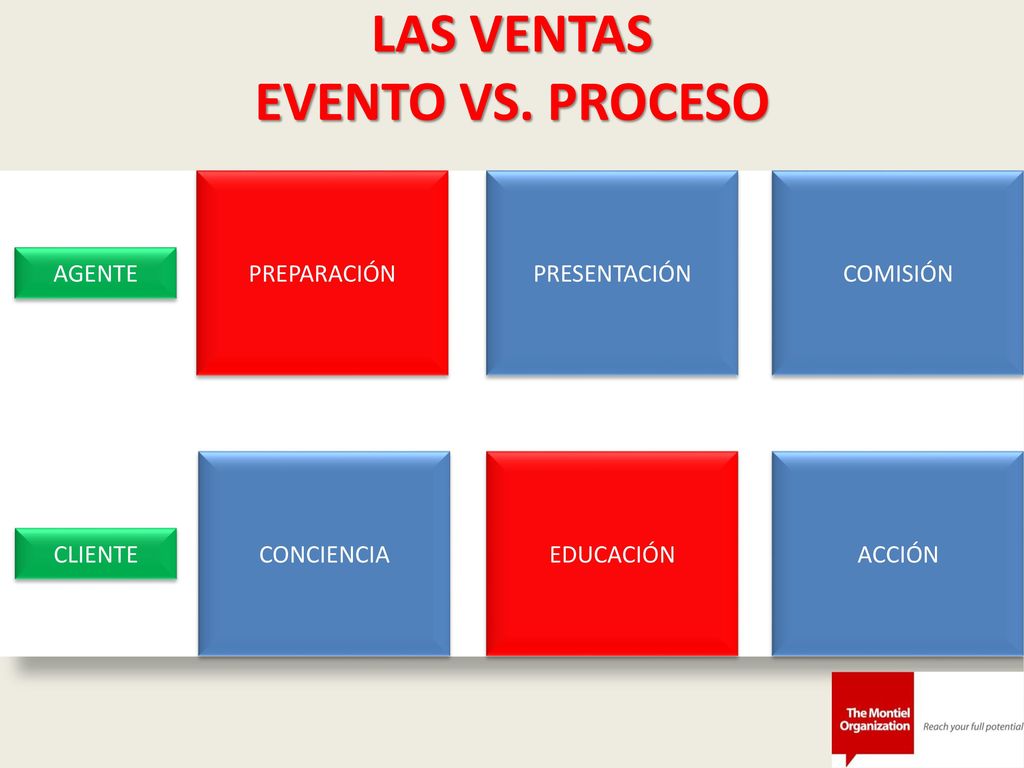 LAS VENTAS
EVENTO VS. PROCESO

AGENTE

PREPARACIÓN

PRESENTACIÓN

COMISIÓN

CLIENTE

CONCIENCIA

EDUCACIÓN

ACCIÓN

The Montiel Organization

Reach your full potential